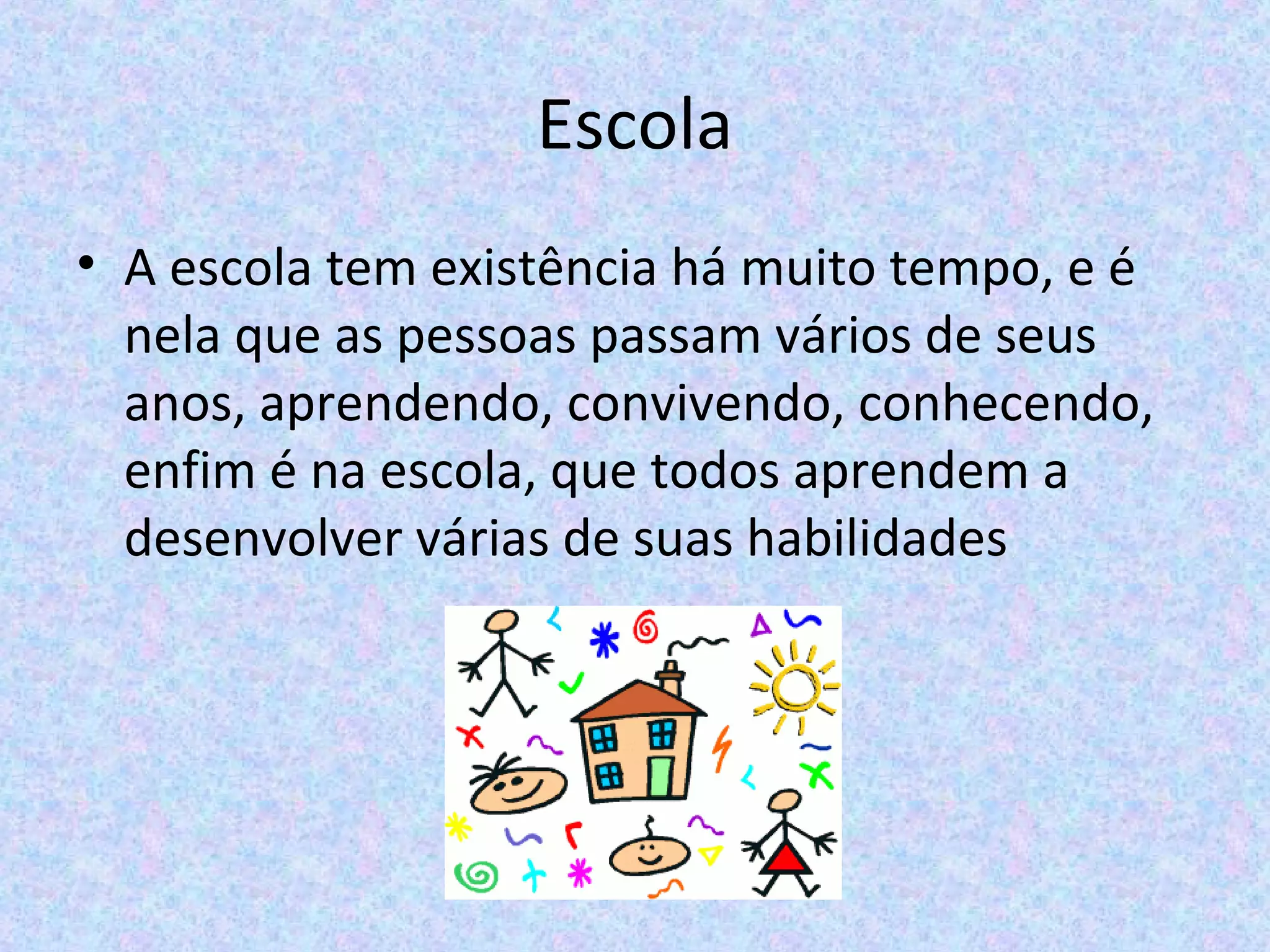 Escola

• A escola tem existência há muito tempo, e é nela que as pessoas passam vários de seus anos, aprendendo, convivendo, conhecendo, enfim é na escola, que todos aprendem a desenvolver várias de suas habilidades